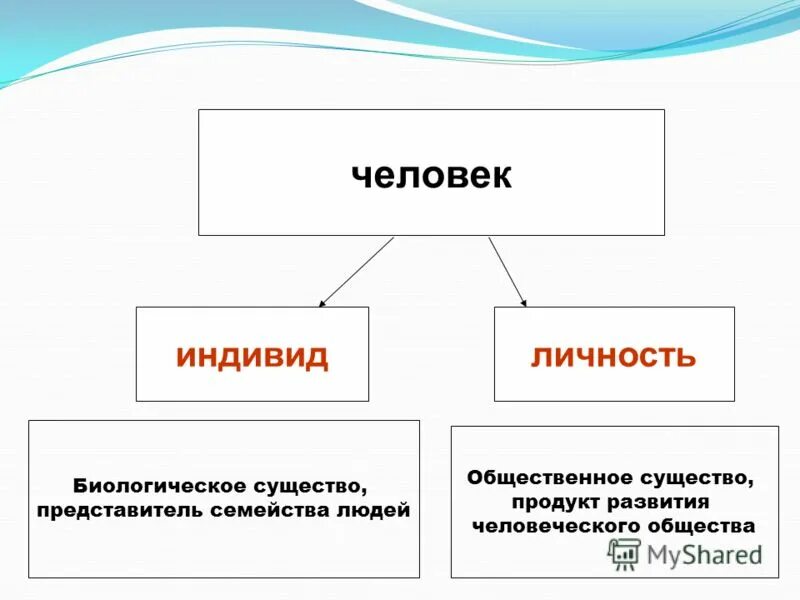 человек

индивид

личность

Биологическое существо, представитель семейства людей

Общественное существо, продукт развития человеческого общества

MyShared